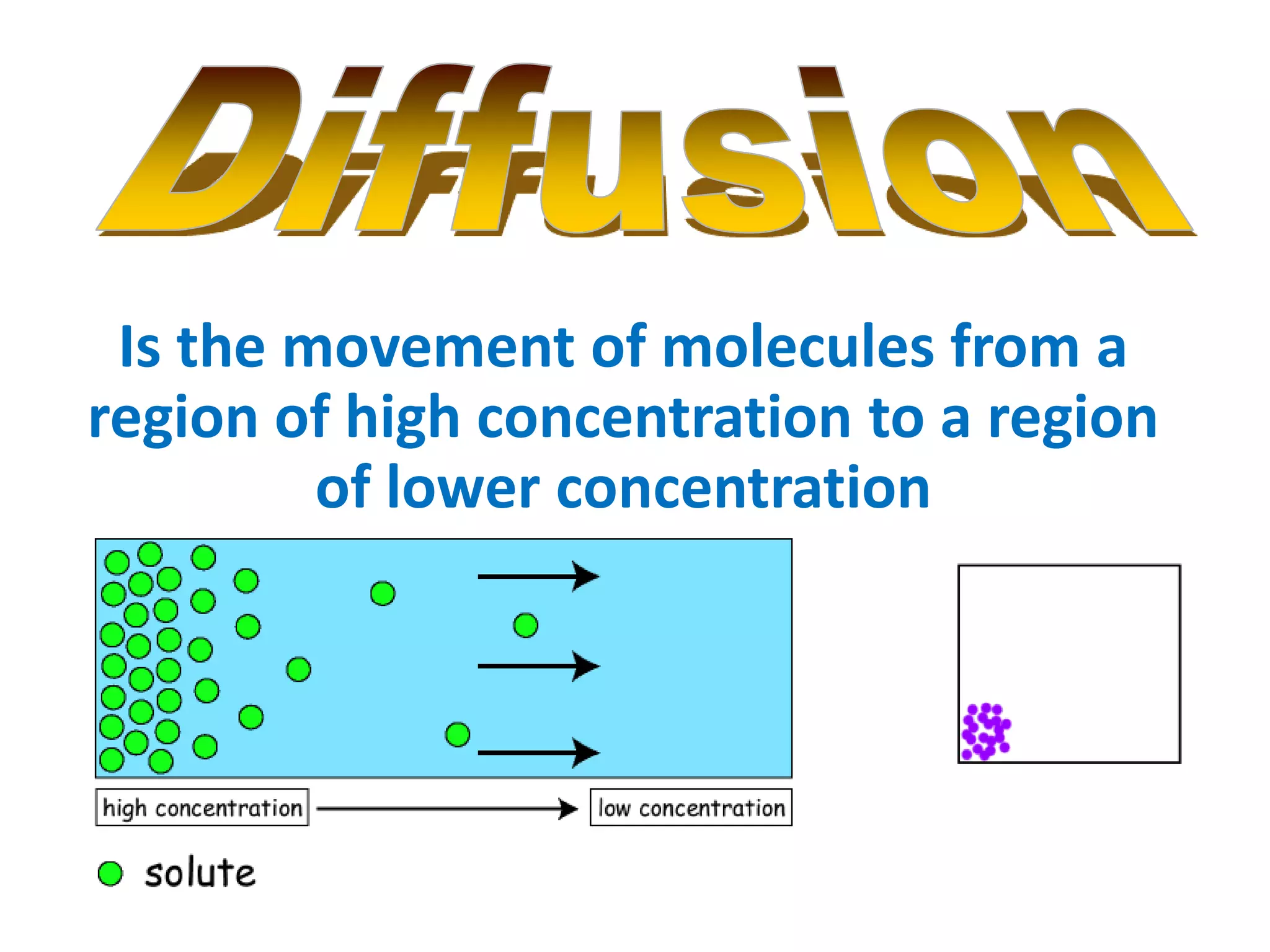 Diffusion

Is the movement of molecules from a region of high concentration to a region of lower concentration

high concentration

low concentration

solute